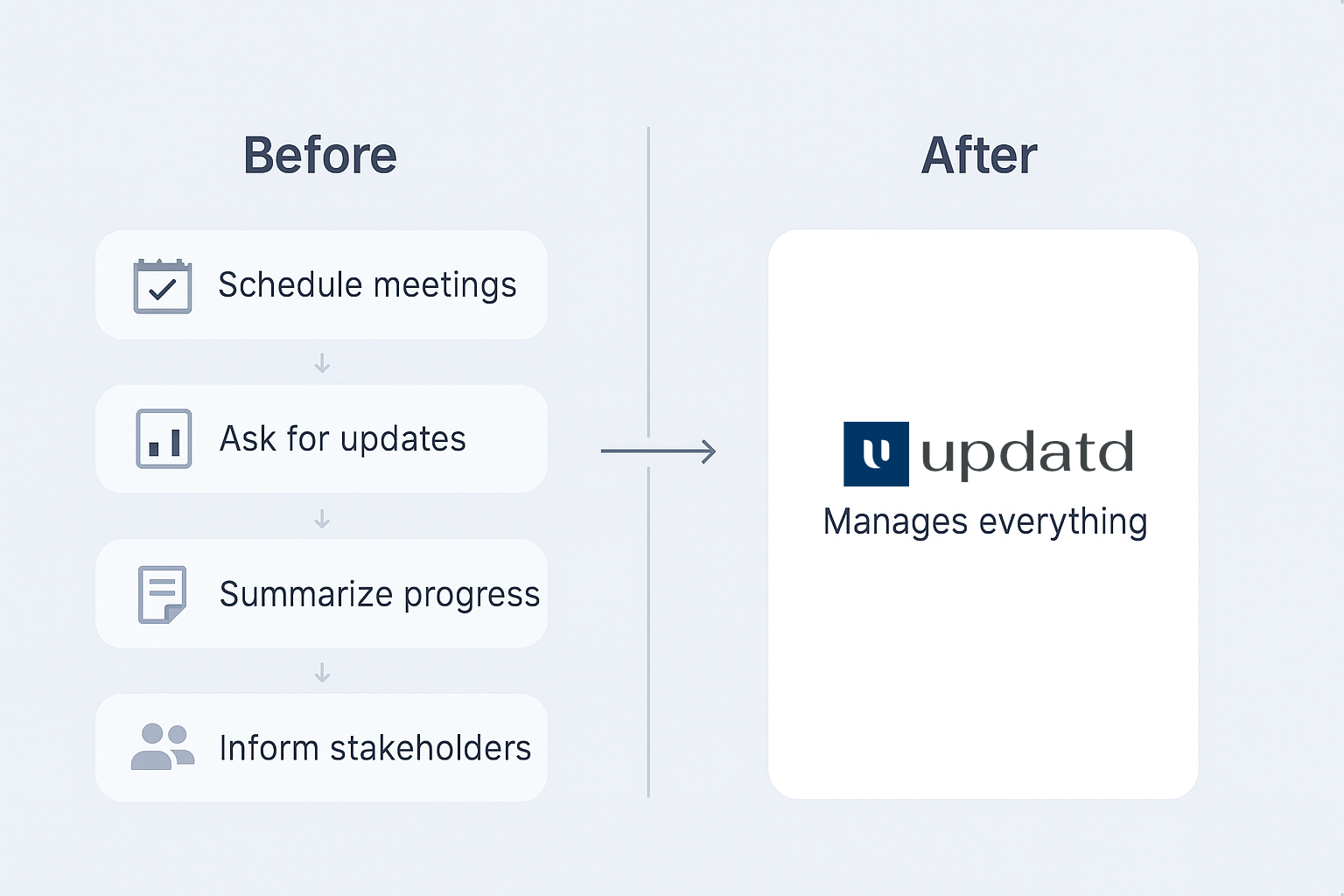 Before

Schedule meetings

Ask for updates

Summarize progress

Inform stakeholders

After

u updatd

Manages everything